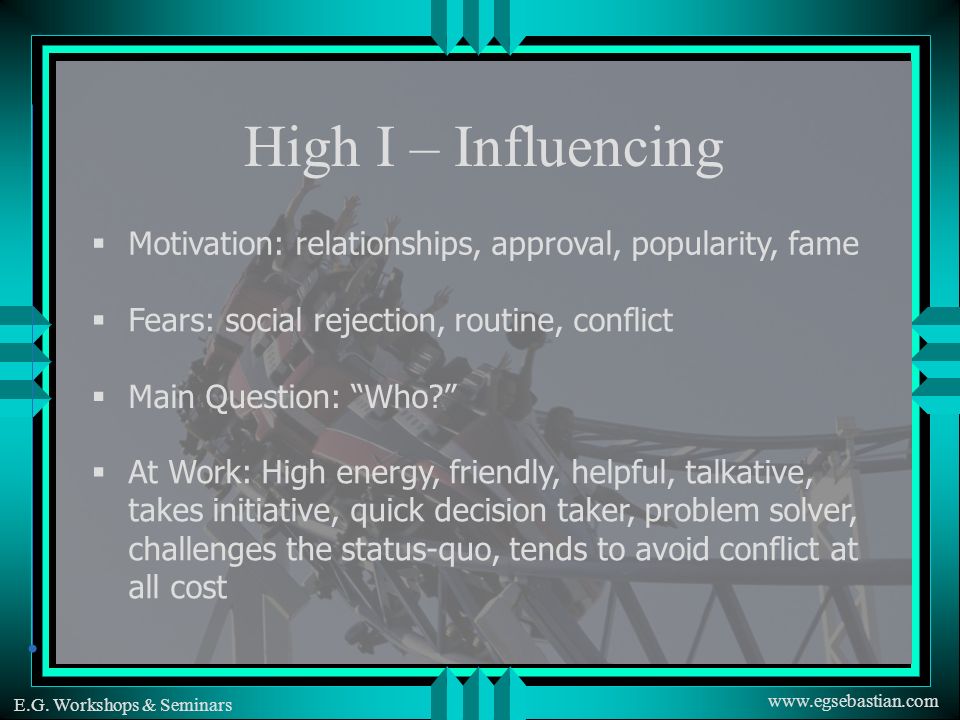 High I – Influencing

▪ Motivation: relationships, approval, popularity, fame

▪ Fears: social rejection, routine, conflict

▪ Main Question: “Who?”

▪ At Work: High energy, friendly, helpful, talkative, takes initiative, quick decision taker, problem solver, challenges the status-quo, tends to avoid conflict at all cost

E.G. Workshops & Seminars

www.egsebastian.com